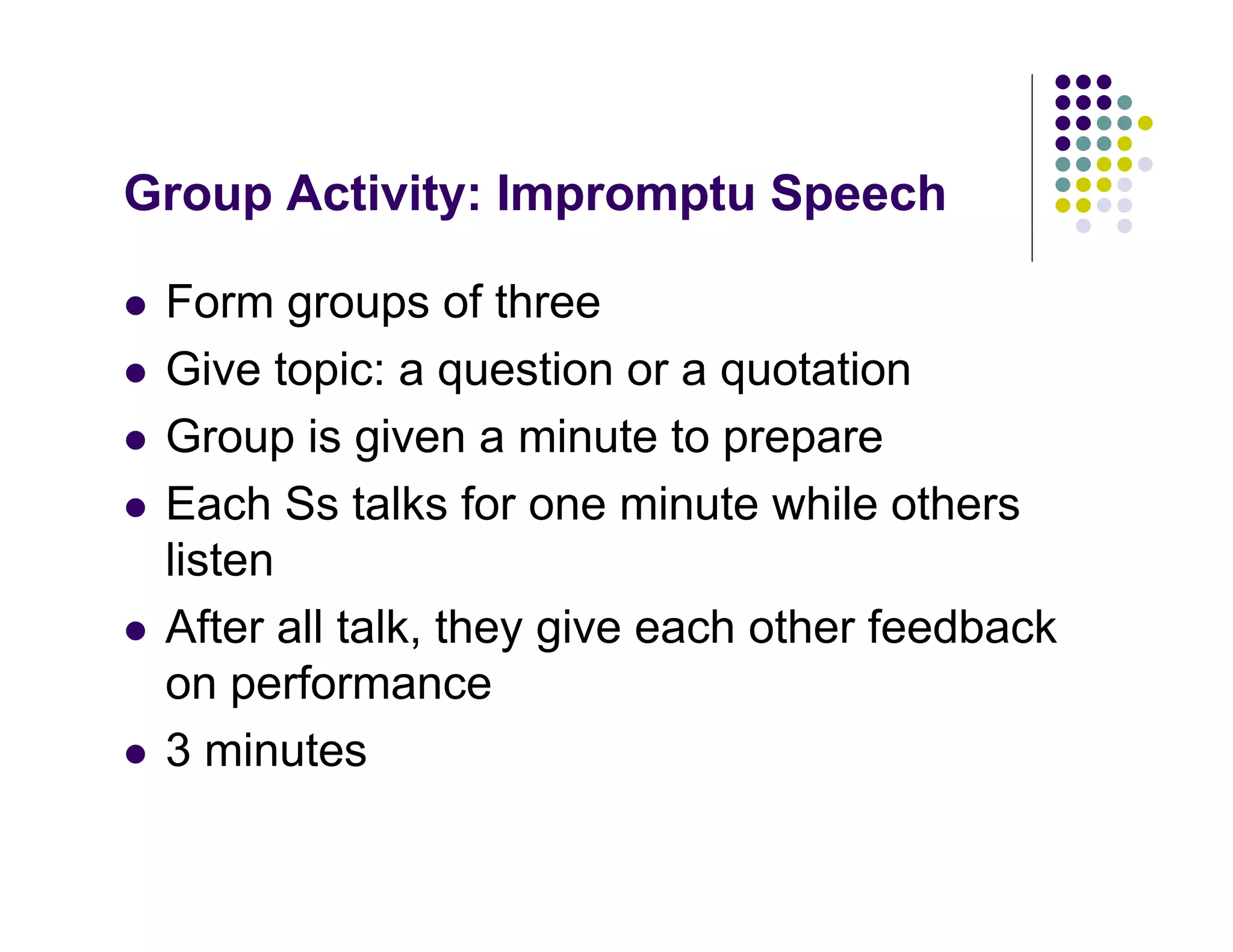 Group Activity: Impromptu Speech

- Form groups of three
- Give topic: a question or a quotation
- Group is given a minute to prepare
- Each Ss talks for one minute while others listen
- After all talk, they give each other feedback on performance
- 3 minutes